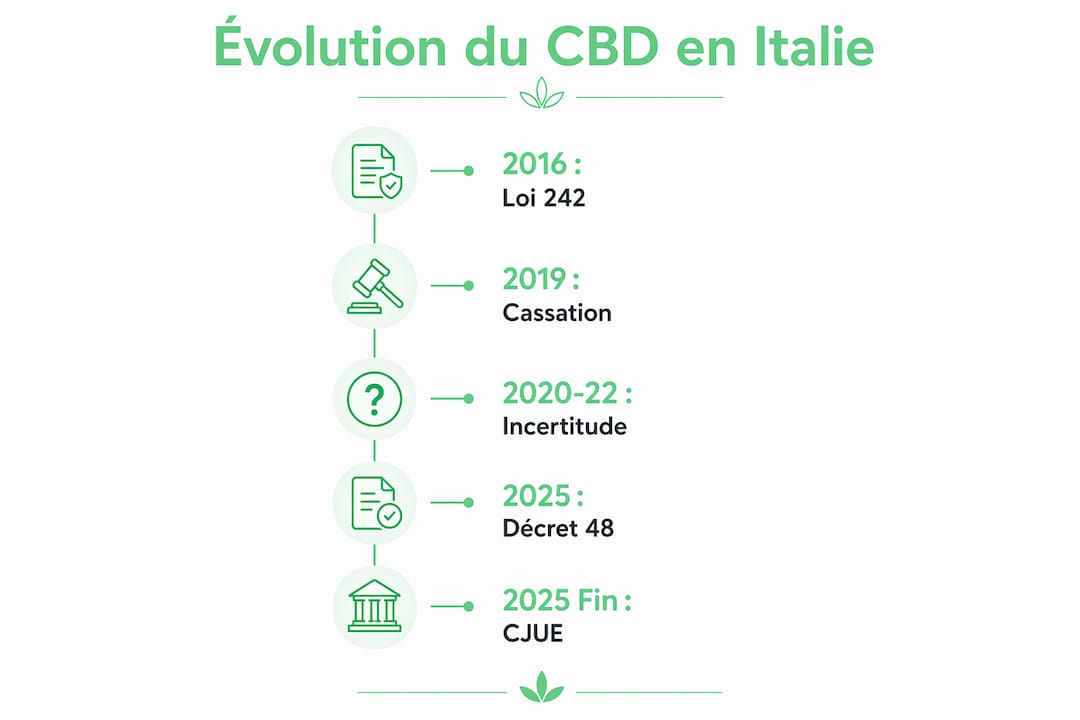 Évolution du CBD en Italie

2016 :
Loi 242

2019 :
Cassation

2020-22 :
Incertitude

2025 :
Décret 48

2025 Fin :
CJUE